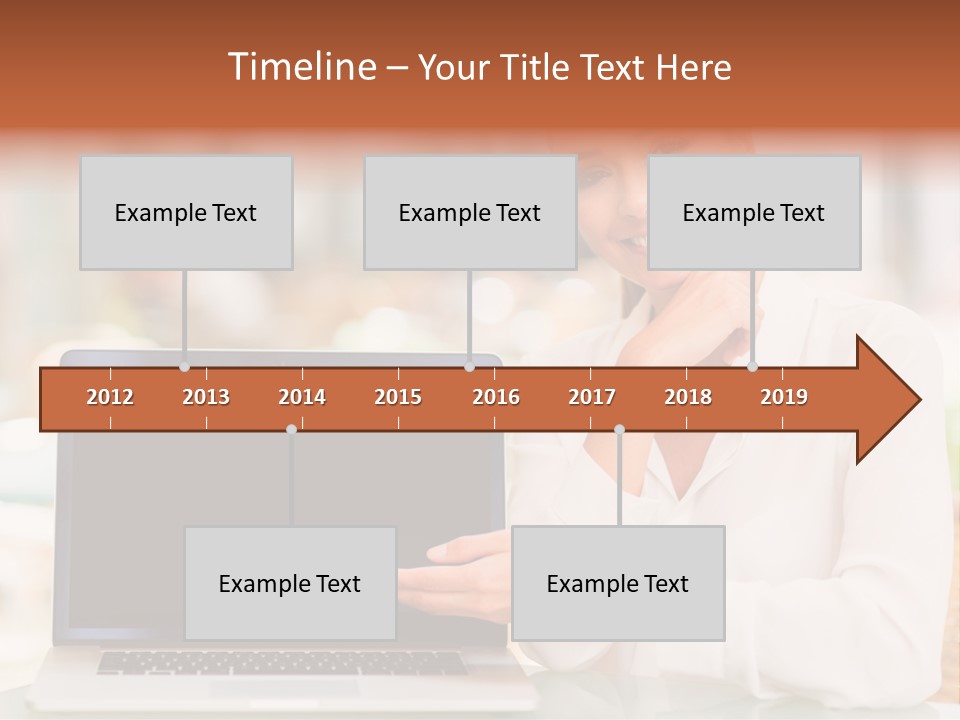 Timeline – Your Title Text Here

Example Text

Example Text

Example Text

2012 2013 2014 2015 2016 2017 2018 2019

Example Text

Example Text